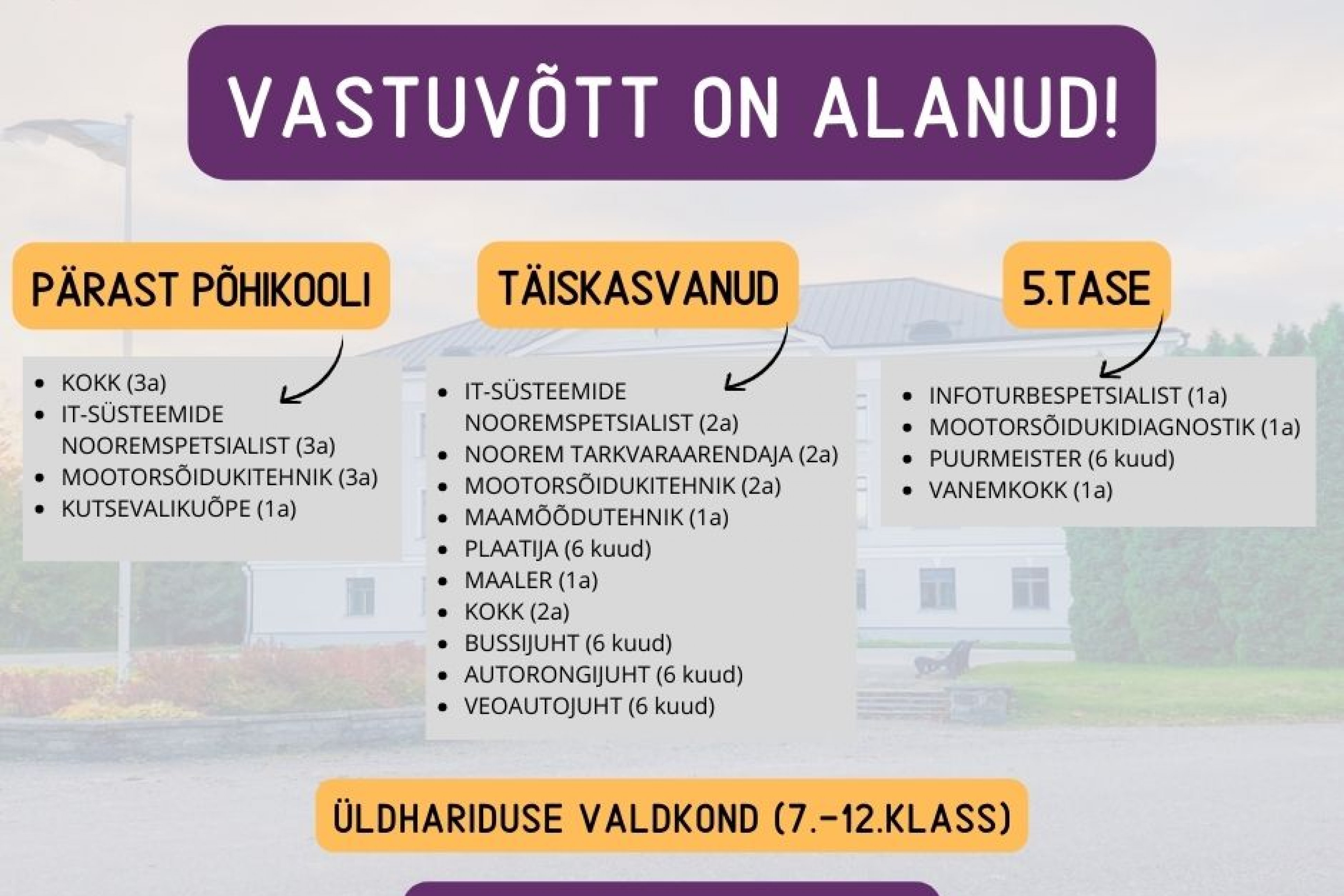 VASTUVÕTT ON ALANUD!

PÄRAST PÕHIKOOLI

- KOKK (3a)
- IT-SÜSTEEMIDE NOOREMSPETSIALIST (3a)
- MOOTORSÕIDUKITEHNIK (3a)
- KUTSEVALIKUÕPE (1a)

TÄISKASVANUD

- IT-SÜSTEEMIDE NOOREMSPETSIALIST (2a)
- NOOREM TARKVARAARENDAJA (2a)
- MOOTORSÕIDUKITEHNIK (2a)
- MAAMÕÕDUTEHNIK (1a)
- PLAATIJA (6 kuud)
- MAALER (1a)
- KOKK (2a)
- BUSSIJUHT (6 kuud)
- AUTORONGIJUHT (6 kuud)
- VEOAUTOJUHT (6 kuud)

5.TASE

- INFOTURBESPETSIALIST (1a)
- MOOTORSÕIDUKIDIAGNOSTIK (1a)
- PUURMEISTER (6 kuud)
- VANEMKOKK (1a)

ÜLDHARIDUSE VALDKOND (7.-12.KLASS)